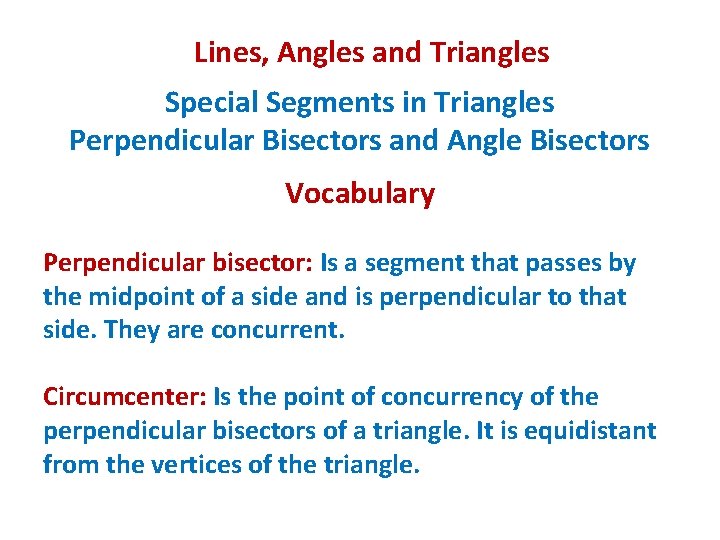 Lines, Angles and Triangles

Special Segments in Triangles
Perpendicular Bisectors and Angle Bisectors

Vocabulary

Perpendicular bisector: Is a segment that passes by the midpoint of a side and is perpendicular to that side. They are concurrent.

Circumcenter: Is the point of concurrency of the perpendicular bisectors of a triangle. It is equidistant from the vertices of the triangle.